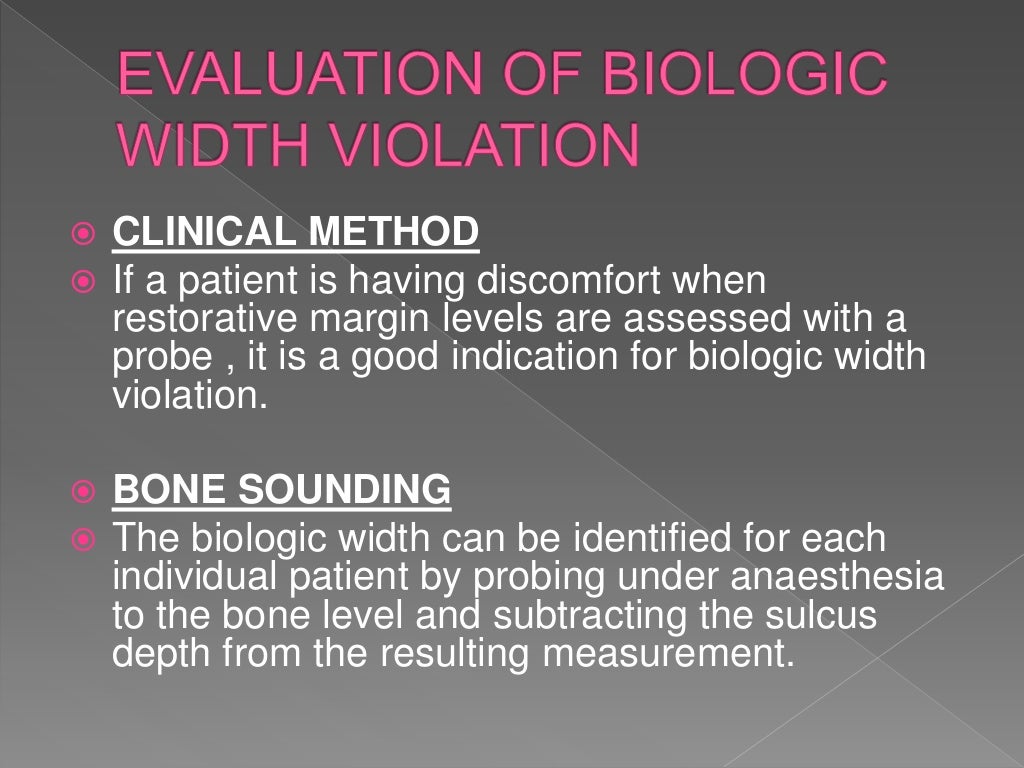 EVALUATION OF BIOLOGIC WIDTH VIOLATION

CLINICAL METHOD

If a patient is having discomfort when restorative margin levels are assessed with a probe , it is a good indication for biologic width violation.

BONE SOUNDING

The biologic width can be identified for each individual patient by probing under anaesthesia to the bone level and subtracting the sulcus depth from the resulting measurement.